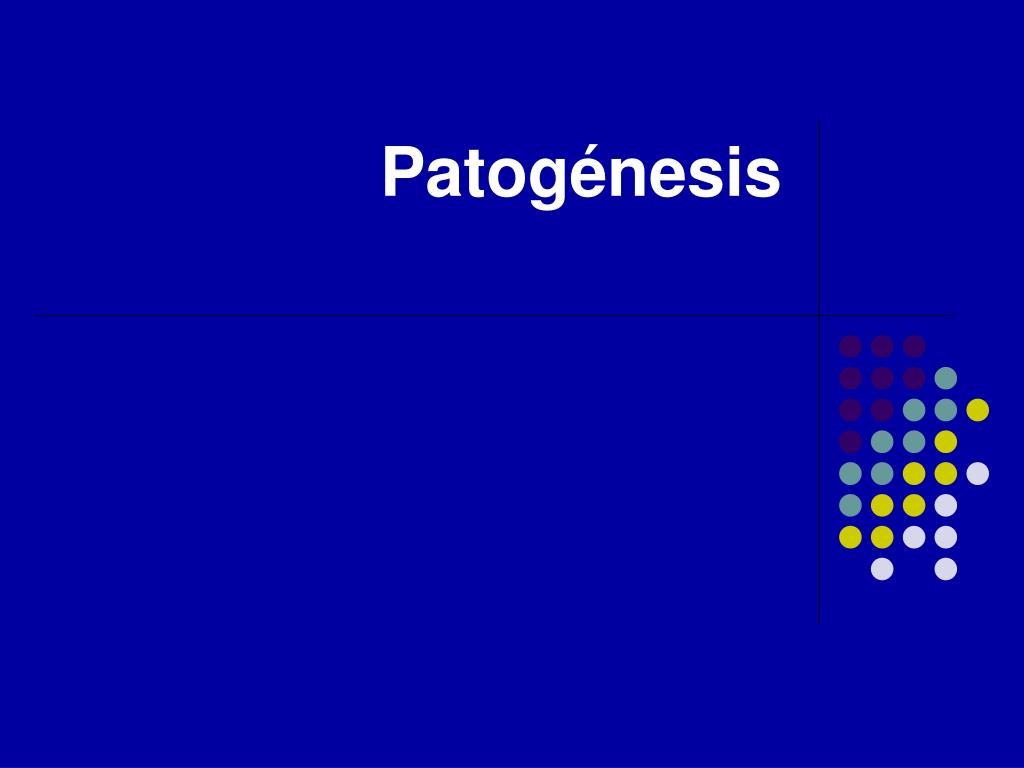 Patogénesis